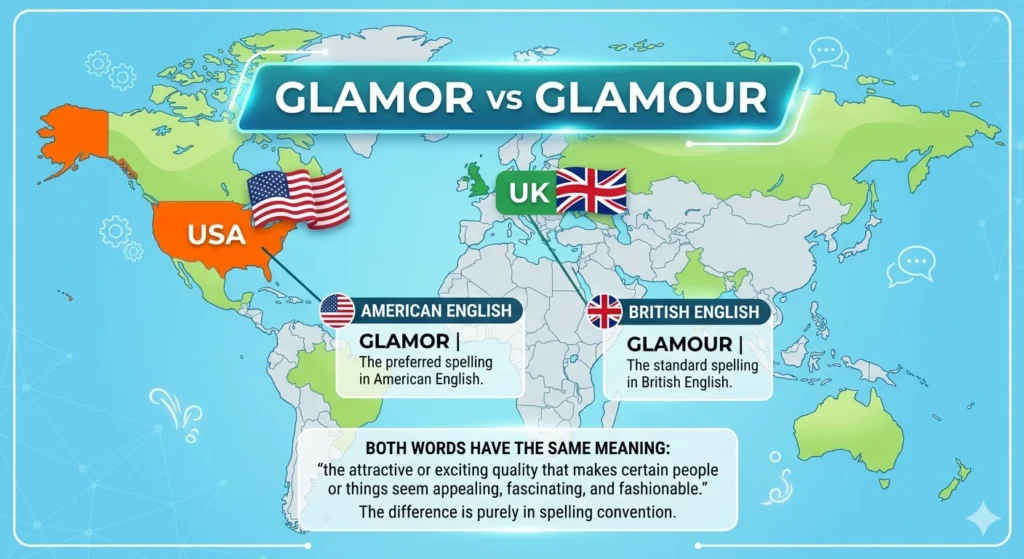 GLAMOR vs GLAMOUR

USA

UK

AMERICAN ENGLISH

GLAMOR |

The preferred spelling in American English.

BRITISH ENGLISH

GLAMOUR |

The standard spelling in British English.

BOTH WORDS HAVE THE SAME MEANING:

"the attractive or exciting quality that makes certain people or things seem appealing, fascinating, and fashionable."

The difference is purely in spelling convention.